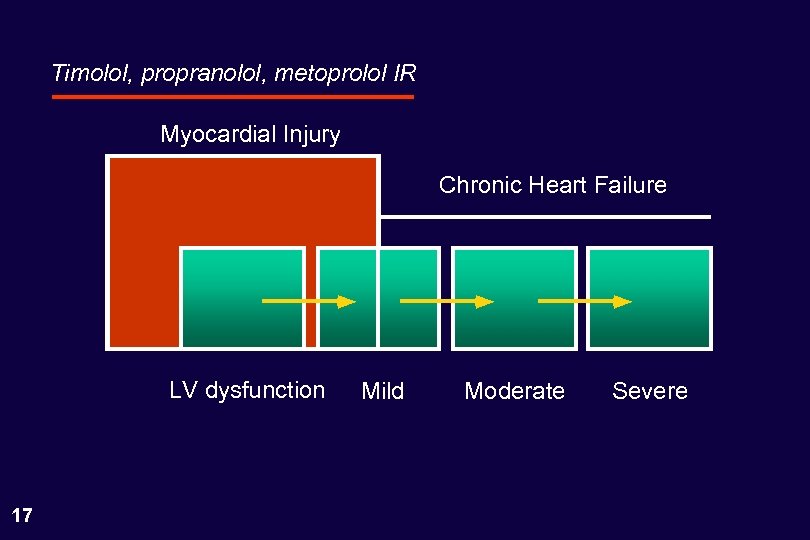 Timolol, propranolol, metoprolol IR

Myocardial Injury

Chronic Heart Failure

LV dysfunction

Mild

Moderate

Severe

17